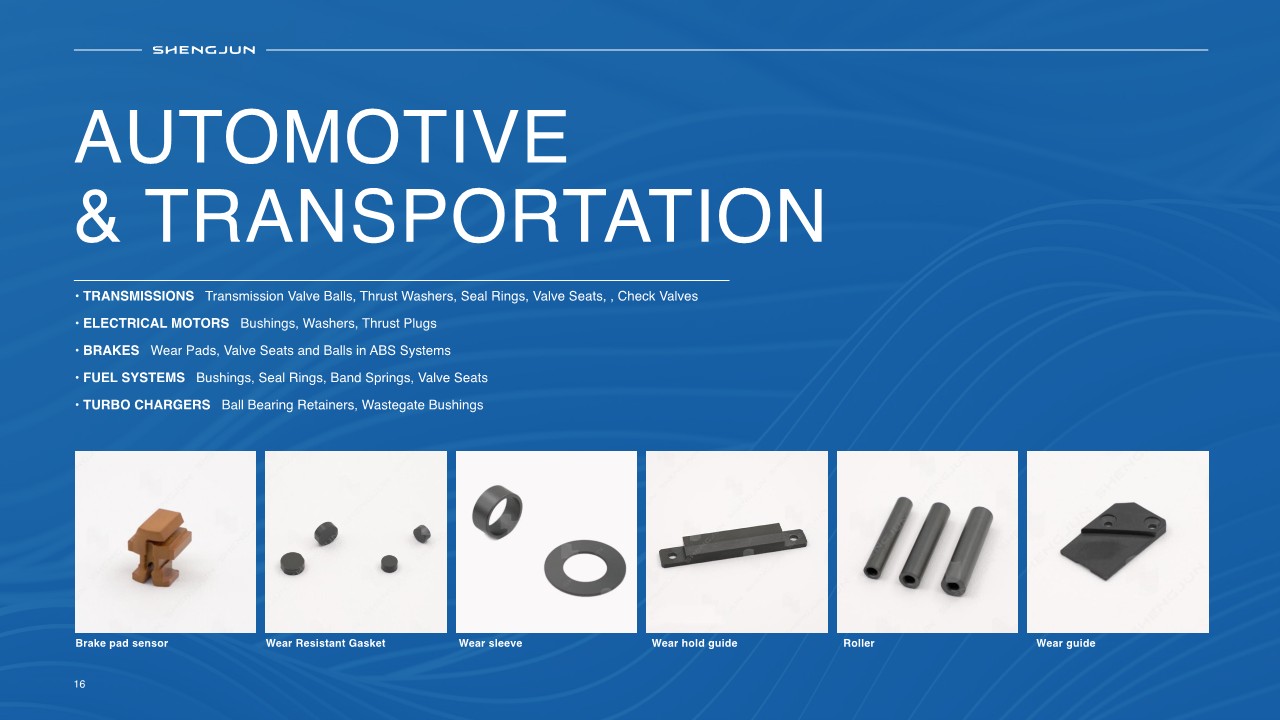 SHENGJUN

AUTOMOTIVE
& TRANSPORTATION

• TRANSMISSIONS Transmission Valve Balls, Thrust Washers, Seal Rings, Valve Seats, , Check Valves

• ELECTRICAL MOTORS Bushings, Washers, Thrust Plugs

• BRAKES Wear Pads, Valve Seats and Balls in ABS Systems

• FUEL SYSTEMS Bushings, Seal Rings, Band Springs, Valve Seats

• TURBO CHARGERS Ball Bearing Retainers, Wastegate Bushings

Brake pad sensor

Wear Resistant Gasket

Wear sleeve

Wear hold guide

Roller

Wear guide

16